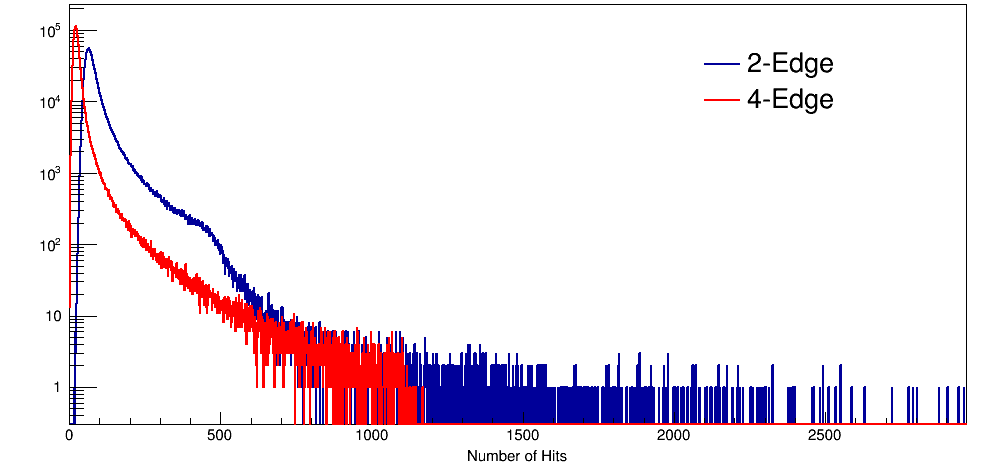 $10^5$
$10^4$
$10^3$
$10^2$
10
1

2-Edge
4-Edge

0
500
1000
1500
2000
2500
Number of Hits